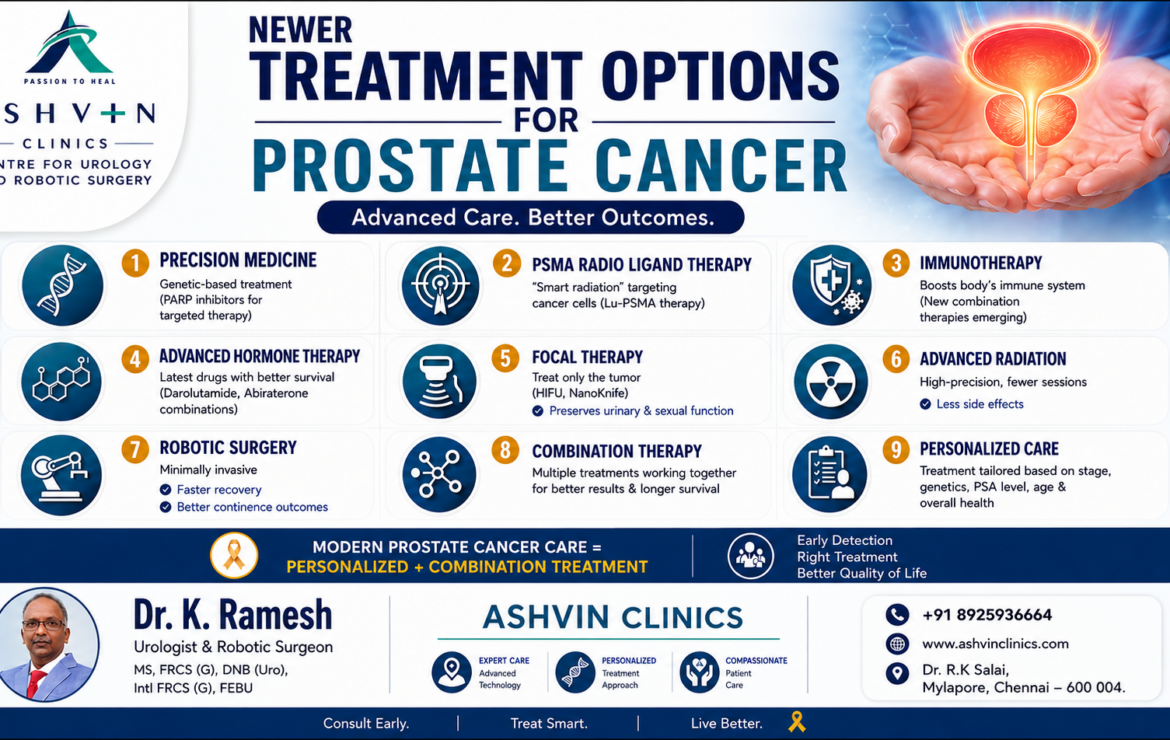 PASSION TO HEAL
SHV+N
CLINICS
NTRE FOR UROLOGY
D ROBOTIC SURGERY

NEWER
TREATMENT OPTIONS
FOR
PROSTATE CANCER
Advanced Care. Better Outcomes.

1 PRECISION MEDICINE
Genetic-based treatment (PARP inhibitors for targeted therapy)

2 PSMA RADIO LIGAND THERAPY
"Smart radiation" targeting cancer cells (Lu-PSMA therapy)

3 IMMUNOTHERAPY
Boosts body's immune system (New combination therapies emerging)

4 ADVANCED HORMONE THERAPY
Latest drugs with better survival (Darolutamide, Abiraterone combinations)

5 FOCAL THERAPY
Treat only the tumor (HIFU, NanoKnife)
Preserves urinary & sexual function

6 ADVANCED RADIATION
High-precision, fewer sessions
Less side effects

7 ROBOTIC SURGERY
Minimally invasive
Faster recovery
Better continence outcomes

8 COMBINATION THERAPY
Multiple treatments working together for better results & longer survival

9 PERSONALIZED CARE
Treatment tailored based on stage, genetics, PSA level, age & overall health

MODERN PROSTATE CANCER CARE =
PERSONALIZED + COMBINATION TREATMENT

Early Detection
Right Treatment
Better Quality of Life

Dr. K. Ramesh
Urologist & Robotic Surgeon
MS, FRCS (G), DNB (Uro), Intl FRCS (G), FEBU

ASHVIN CLINICS
EXPERT CARE Advanced Technology
PERSONALIZED Treatment Approach
COMPASSIONATE Patient Care

+91 8925936664
www.ashvinclinics.com
Dr. R.K Salai, Mylapore, Chennai – 600 004.

Consult Early. | Treat Smart. | Live Better.